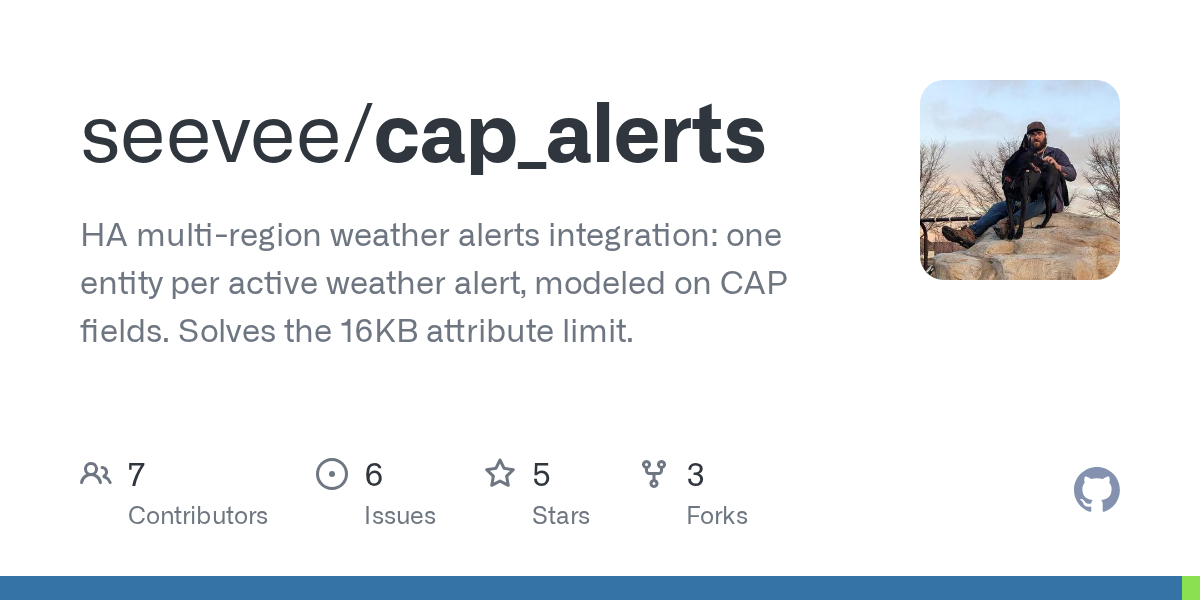 seevee/cap_alerts

HA multi-region weather alerts integration: one entity per active weather alert, modeled on CAP fields. Solves the 16KB attribute limit.

7
Contributors

6
Issues

5
Stars

3
Forks